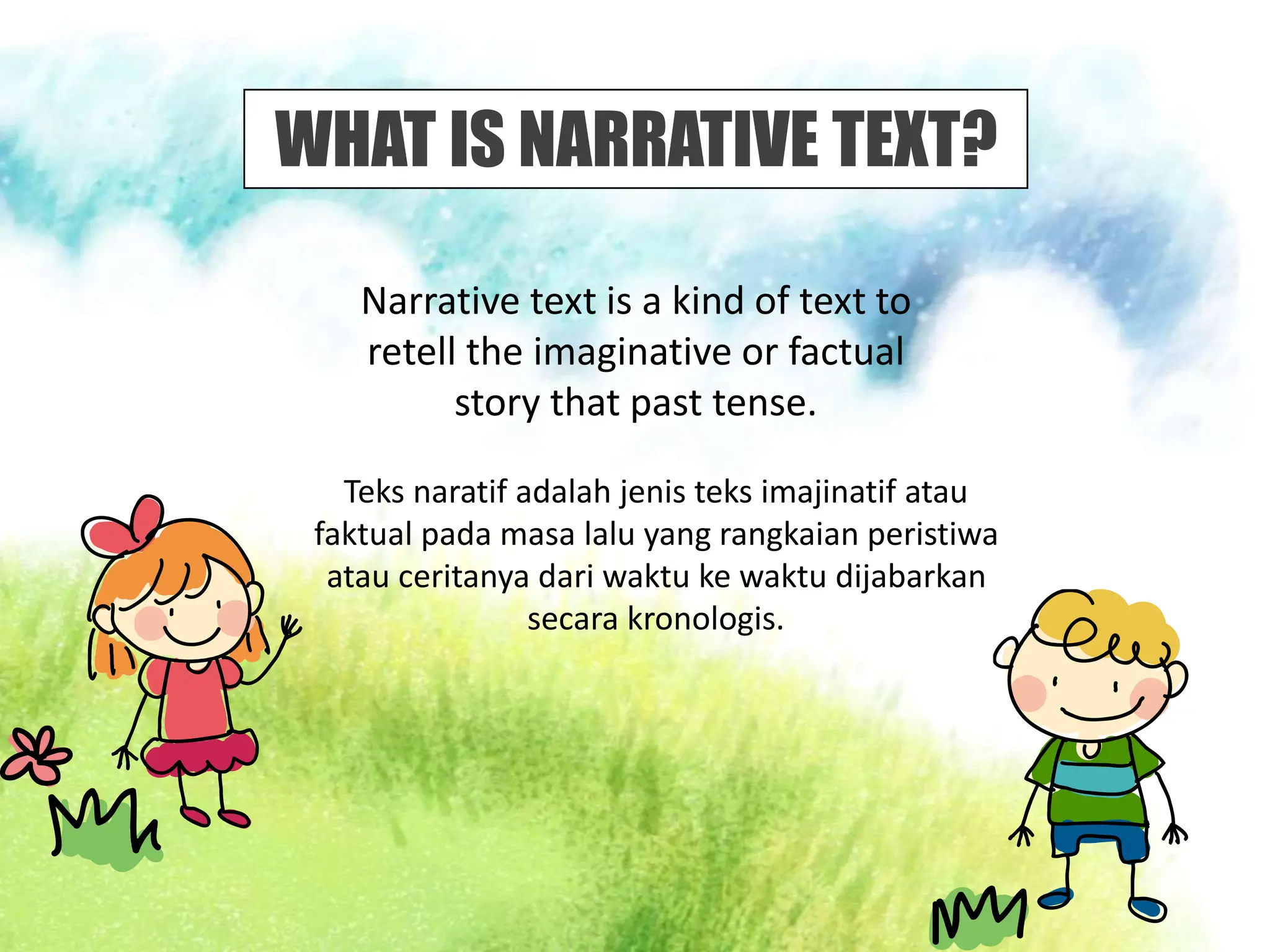 WHAT IS NARRATIVE TEXT?

Narrative text is a kind of text to retell the imaginative or factual story that past tense.

Teks naratif adalah jenis teks imajinatif atau faktual pada masa lalu yang rangkaian peristiwa atau ceritanya dari waktu ke waktu dijabarkan secara kronologis.